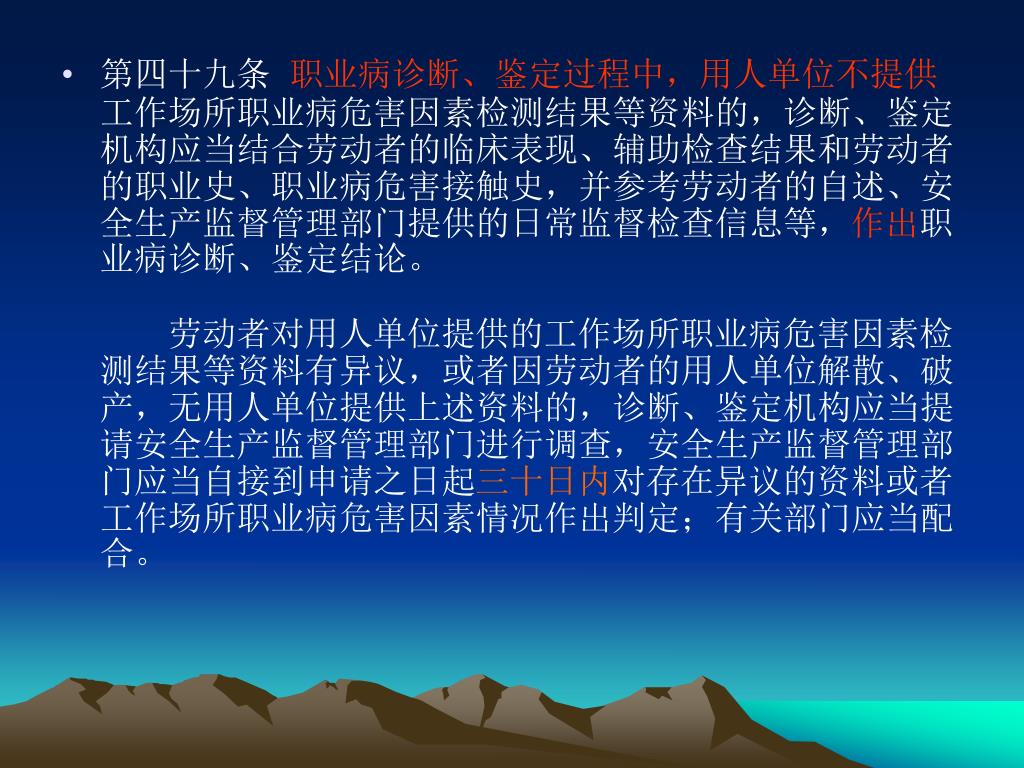 • 第四十九条 职业病诊断、鉴定过程中，用人单位不提供工作场所职业病危害因素检测结果等资料的，诊断、鉴定机构应当结合劳动者的临床表现、辅助检查结果和劳动者的职业史、职业病危害接触史，并参考劳动者的自述、安全生产监督管理部门提供的日常监督检查信息等，作出职业病诊断、鉴定结论。

劳动者对用人单位提供的工作场所职业病危害因素检测结果等资料有异议，或者因劳动者的用人单位解散、破产，无用人单位提供上述资料的，诊断、鉴定机构应当提请安全生产监督管理部门进行调查，安全生产监督管理部门应当自接到申请之日起三十日内对存在异议的资料或者工作场所职业病危害因素情况作出判定；有关部门应当配合。